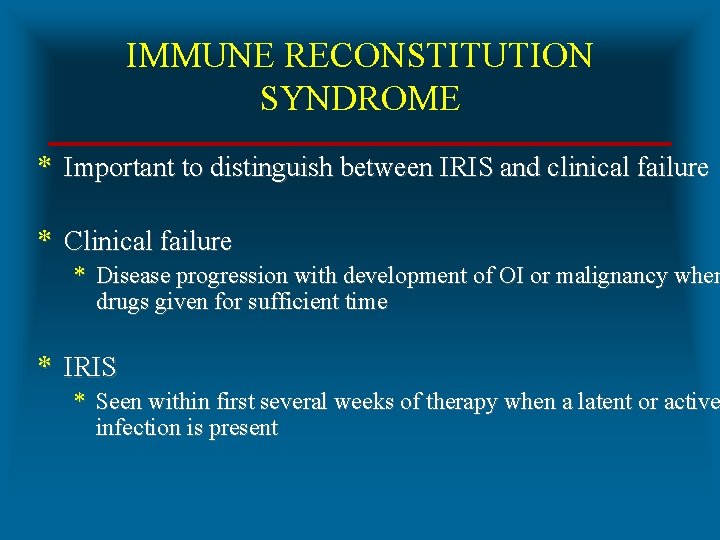 IMMUNE RECONSTITUTION SYNDROME

* Important to distinguish between IRIS and clinical failure

* Clinical failure
  * Disease progression with development of OI or malignancy when drugs given for sufficient time

* IRIS
  * Seen within first several weeks of therapy when a latent or active infection is present